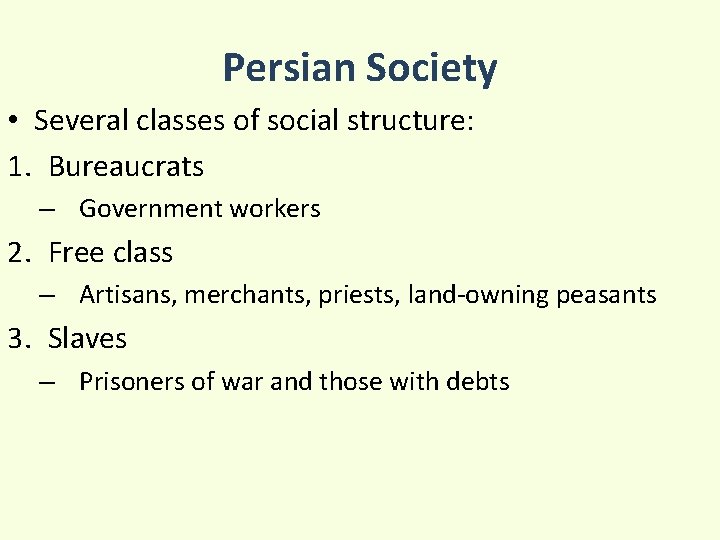 Persian Society

• Several classes of social structure:

1. Bureaucrats
– Government workers

2. Free class
– Artisans, merchants, priests, land-owning peasants

3. Slaves
– Prisoners of war and those with debts